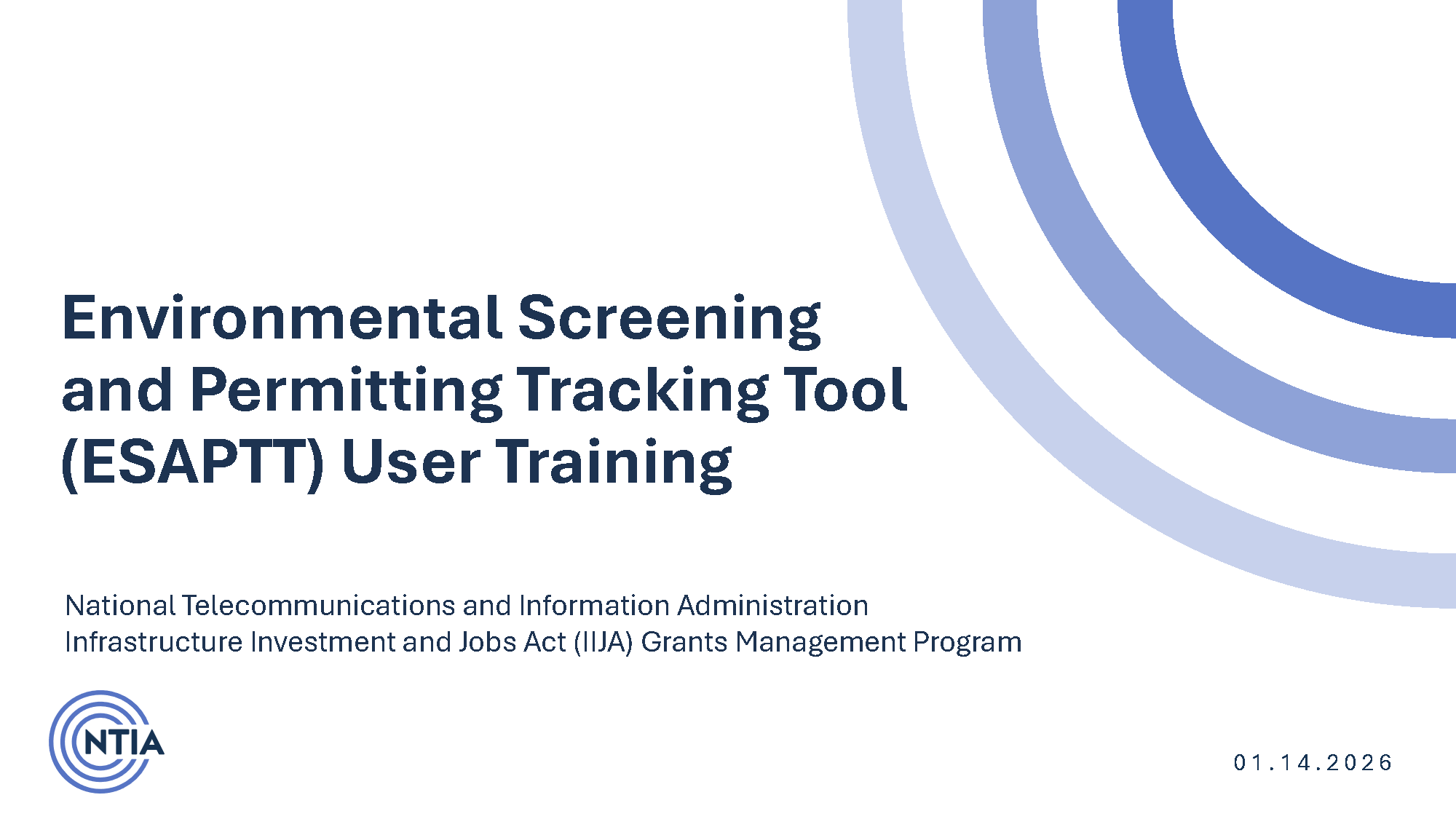 Environmental Screening and Permitting Tracking Tool (ESAPTT) User Training

National Telecommunications and Information Administration
Infrastructure Investment and Jobs Act (IIJA) Grants Management Program

NTIA

01.14.2026